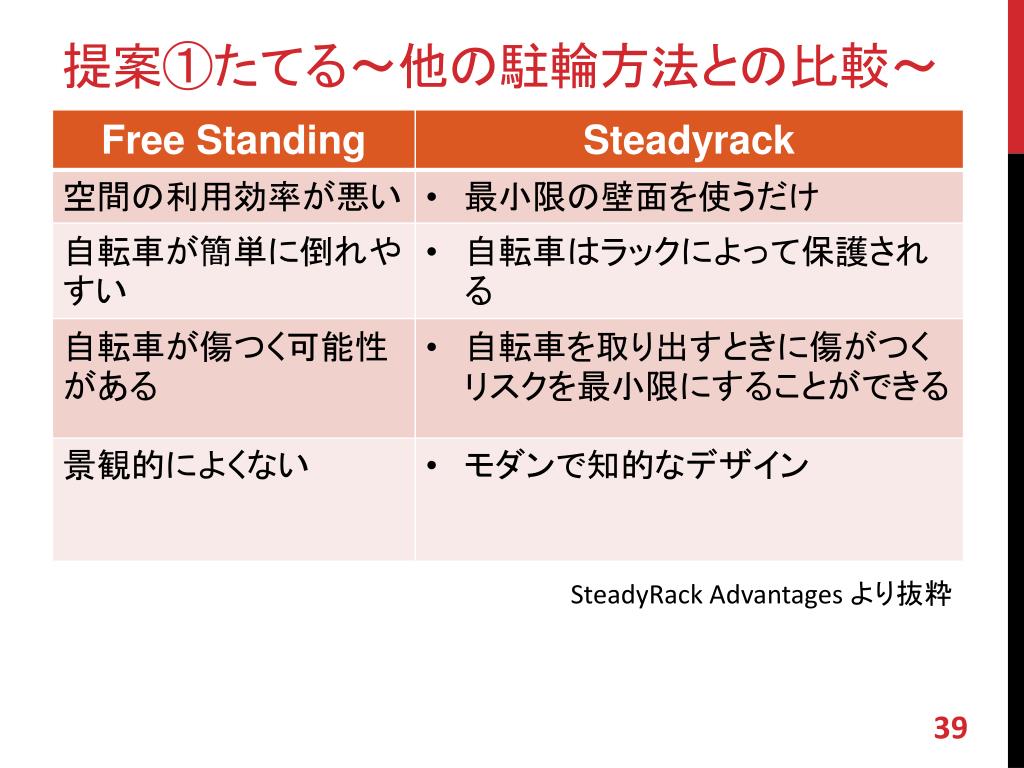 提案①たてる～他の駐輪方法との比較～

| Free Standing | Steadyrack |
|---|---|
| 空間の利用効率が悪い | • 最小限の壁面を使うだけ |
| 自転車が簡単に倒れやすい | • 自転車はラックによって保護される |
| 自転車が傷つく可能性がある | • 自転車を取り出すときに傷がつくリスクを最小限にすることができる |
| 景観的によくない | • モダンで知的なデザイン |

SteadyRack Advantages より抜粋

39